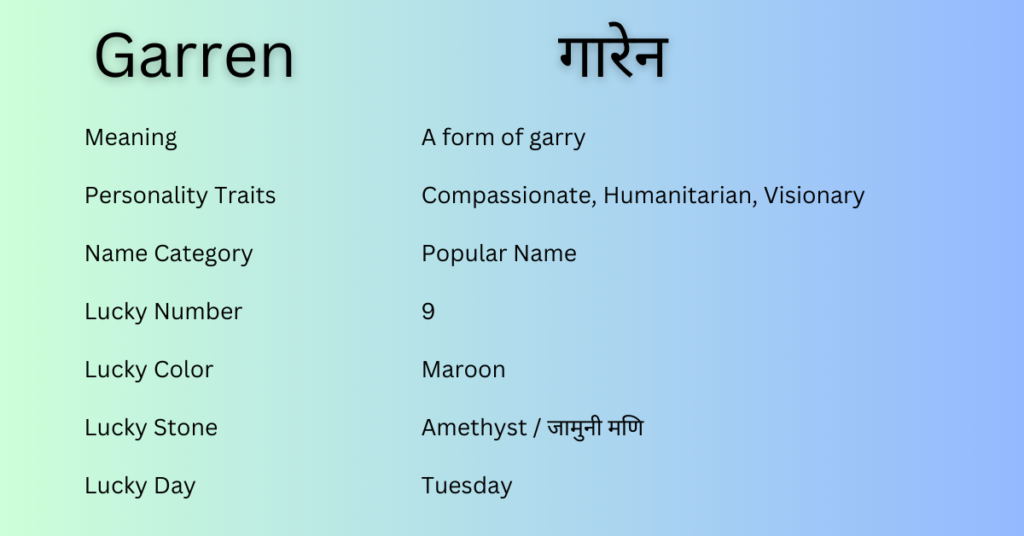 | Garren | गारेन |
|---|---|
| Meaning | A form of garry |
| Personality Traits | Compassionate, Humanitarian, Visionary |
| Name Category | Popular Name |
| Lucky Number | 9 |
| Lucky Color | Maroon |
| Lucky Stone | Amethyst / जामुनी मणि |
| Lucky Day | Tuesday |